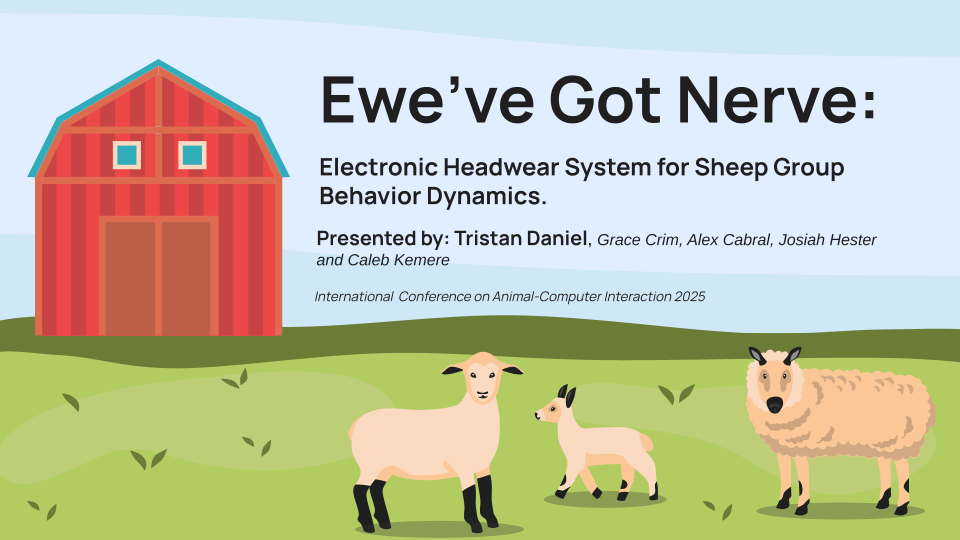 Ewe’ve Got Nerve:

Electronic Headwear System for Sheep Group Behavior Dynamics.

Presented by: Tristan Daniel, Grace Crim, Alex Cabral, Josiah Hester and Caleb Kemere

International Conference on Animal-Computer Interaction 2025